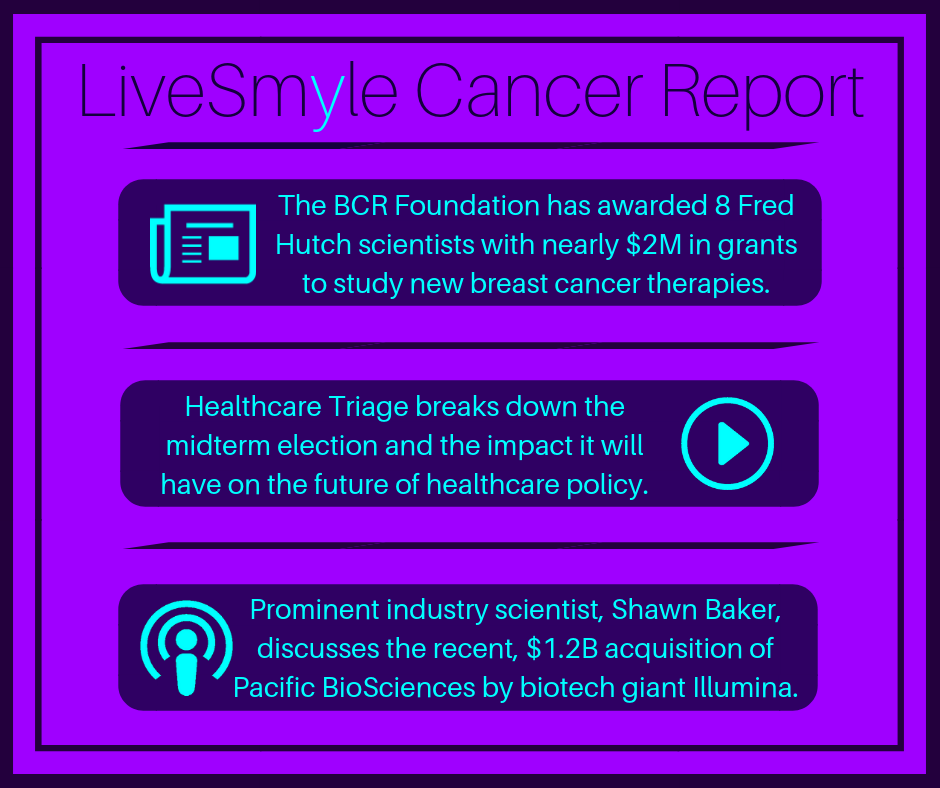 LiveSmyle Cancer Report

The BCR Foundation has awarded 8 Fred Hutch scientists with nearly \$2M in grants to study new breast cancer therapies.

Healthcare Triage breaks down the midterm election and the impact it will have on the future of healthcare policy.

Prominent industry scientist, Shawn Baker, discusses the recent, \$1.2B acquisition of Pacific BioSciences by biotech giant Illumina.